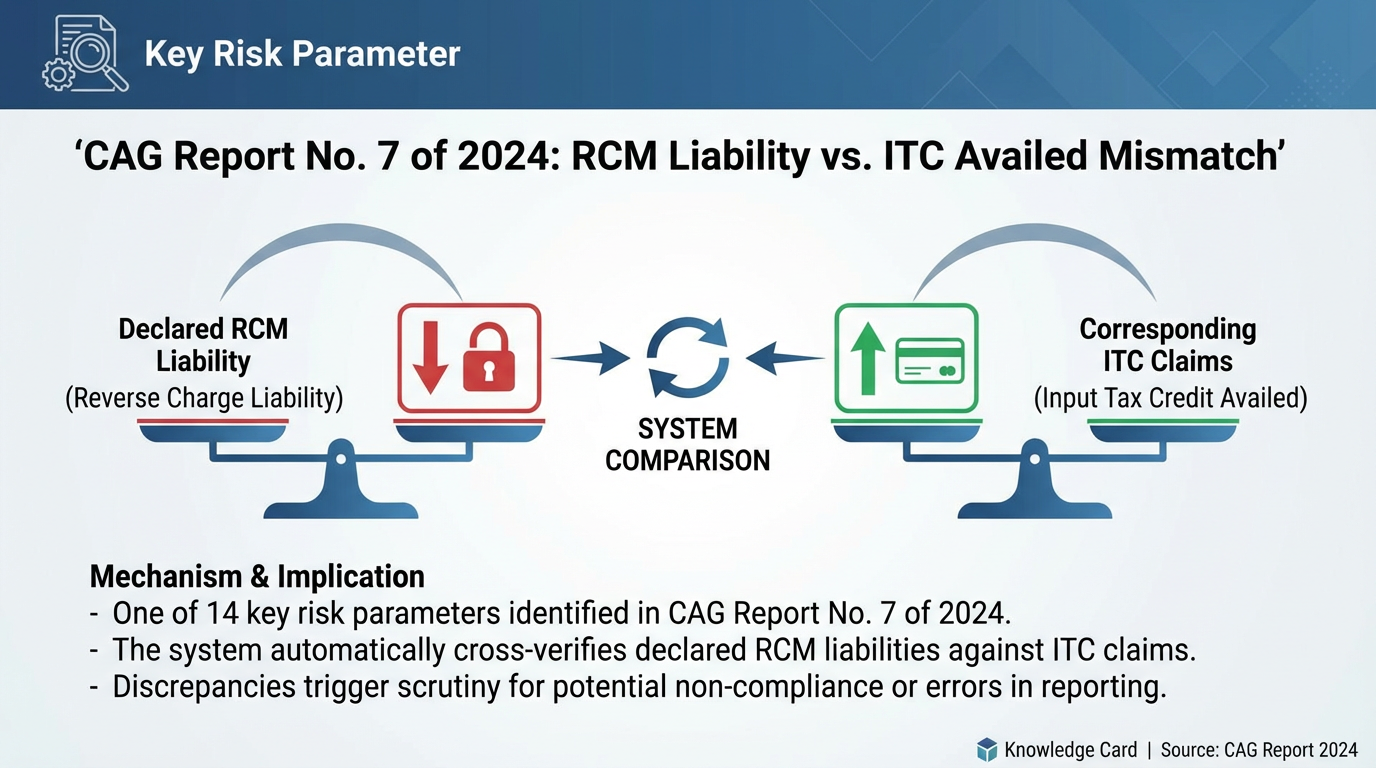 Key Risk Parameter

‘CAG Report No. 7 of 2024: RCM Liability vs. ITC Availed Mismatch’

Declared RCM Liability
(Reverse Charge Liability)

SYSTEM COMPARISON

Corresponding ITC Claims
(Input Tax Credit Availed)

Mechanism & Implication
- One of 14 key risk parameters identified in CAG Report No. 7 of 2024.
- The system automatically cross-verifies declared RCM liabilities against ITC claims.
- Discrepancies trigger scrutiny for potential non-compliance or errors in reporting.

Knowledge Card | Source: CAG Report 2024